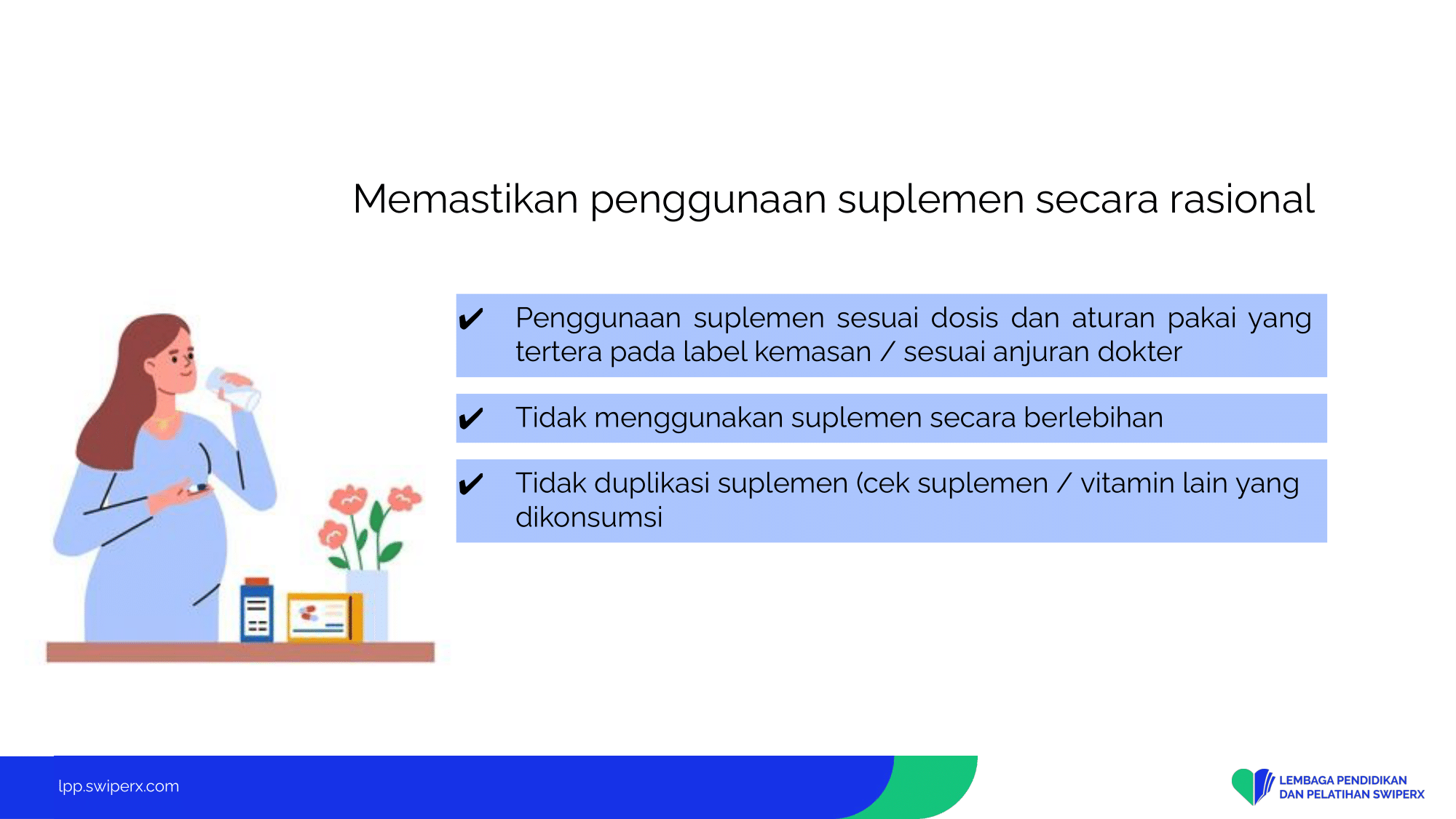 Memastikan penggunaan suplemen secara rasional

✔ Penggunaan suplemen sesuai dosis dan aturan pakai yang tertera pada label kemasan / sesuai anjuran dokter

✔ Tidak menggunakan suplemen secara berlebihan

✔ Tidak duplikasi suplemen (cek suplemen / vitamin lain yang dikonsumsi

lpp.swiperx.com

LEMBAGA PENDIDIKAN DAN PELATIHAN SWIPERX